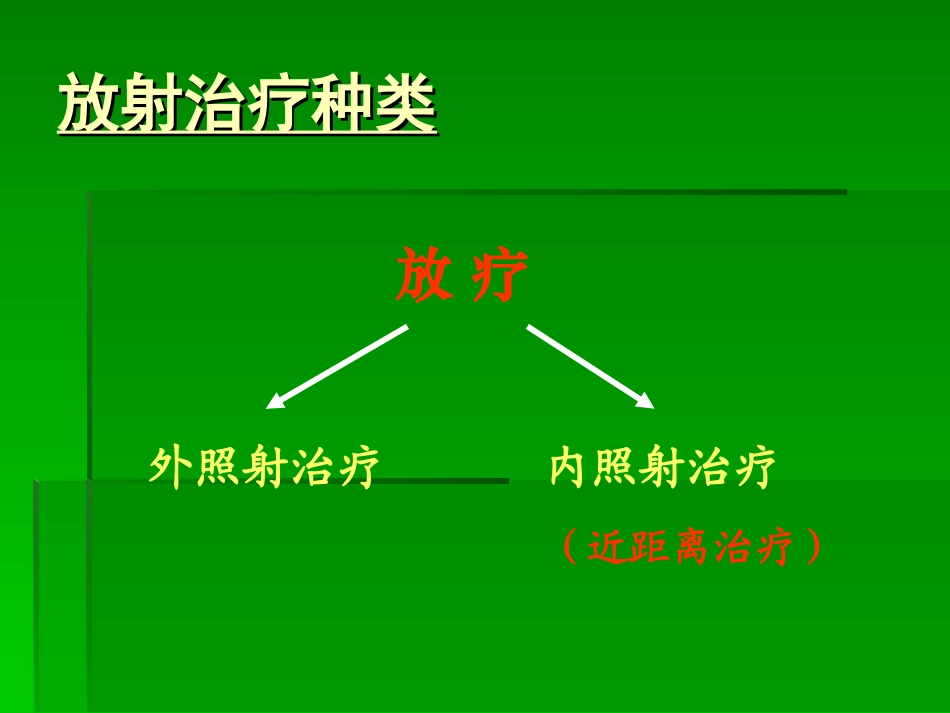 放射治疗种类

放 疗

外照射治疗

内照射治疗

（近距离治疗）